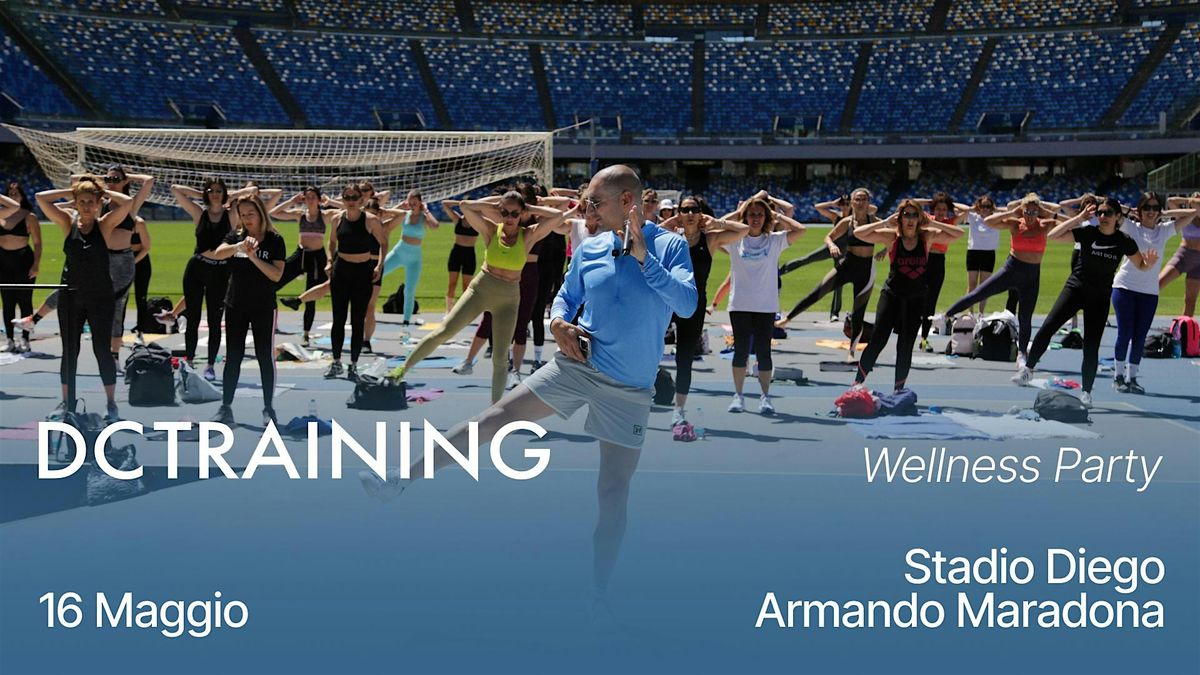 DCTRAINING

Wellness Party

16 Maggio

Stadio Diego Armando Maradona